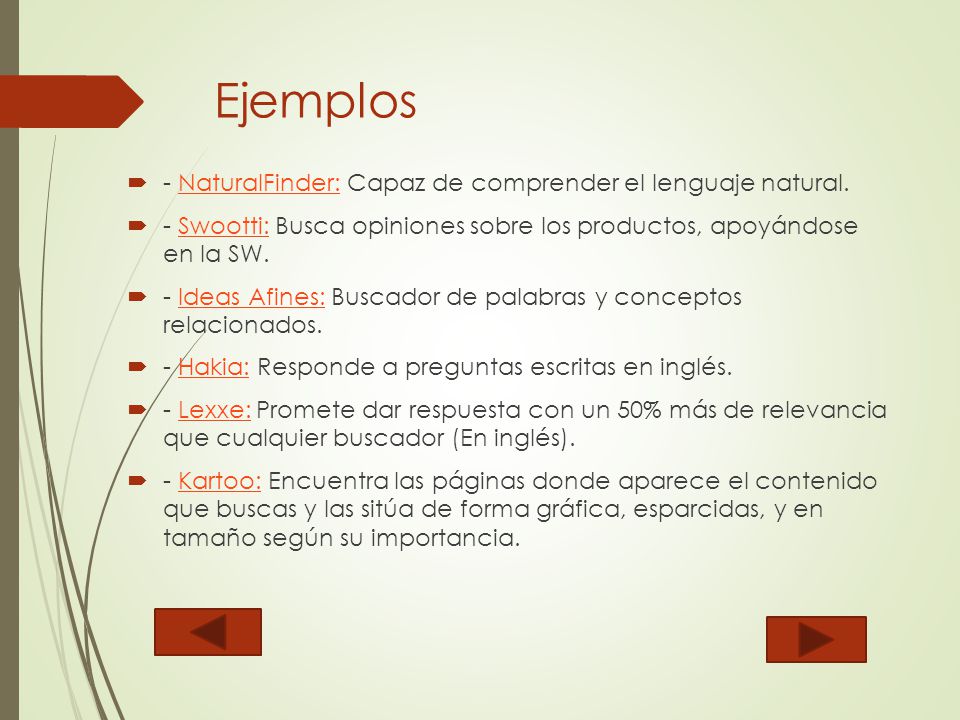 Ejemplos

- NaturalFinder: Capaz de comprender el lenguaje natural.

- Swootti: Busca opiniones sobre los productos, apoyándose en la SW.

- Ideas Afines: Buscador de palabras y conceptos relacionados.

- Hakia: Responde a preguntas escritas en inglés.

- Lexxe: Promete dar respuesta con un 50% más de relevancia que cualquier buscador (En inglés).

- Kartoo: Encuentra las páginas donde aparece el contenido que buscas y las sitúa de forma gráfica, esparcidas, y en tamaño según su importancia.